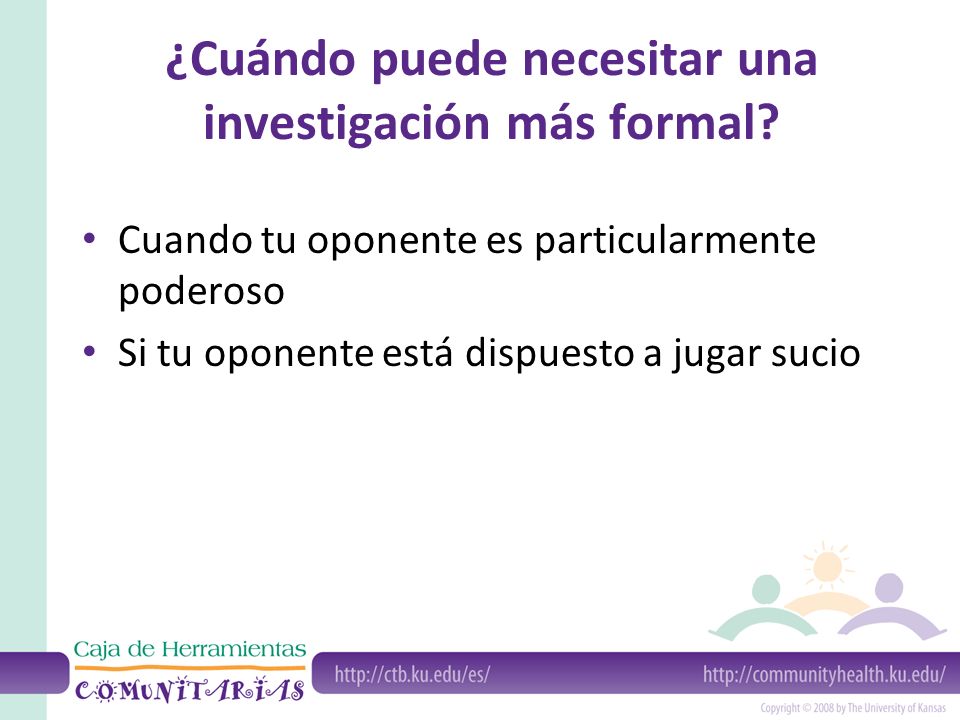 ¿Cuándo puede necesitar una investigación más formal?

• Cuando tu oponente es particularmente poderoso
• Si tu oponente está dispuesto a jugar sucio

Caja de Herramientas
COMUNITARIAS

http://ctb.ku.edu/es/

http://communityhealth.ku.edu/

Copyright © 2008 by The University of Kansas